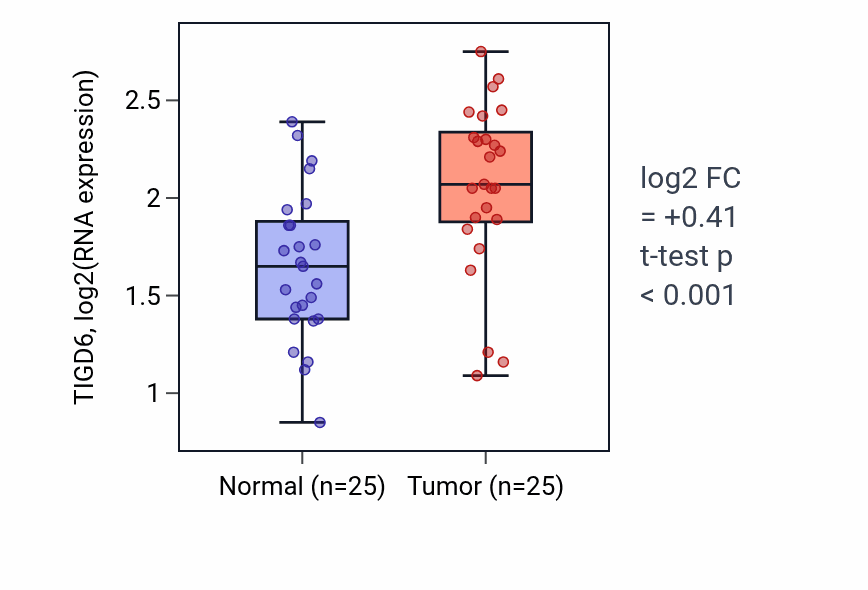 TIGD6, log2(RNA expression)

2.5
2
1.5
1

Normal (n=25)
Tumor (n=25)

log2 FC
= +0.41
t-test p
< 0.001